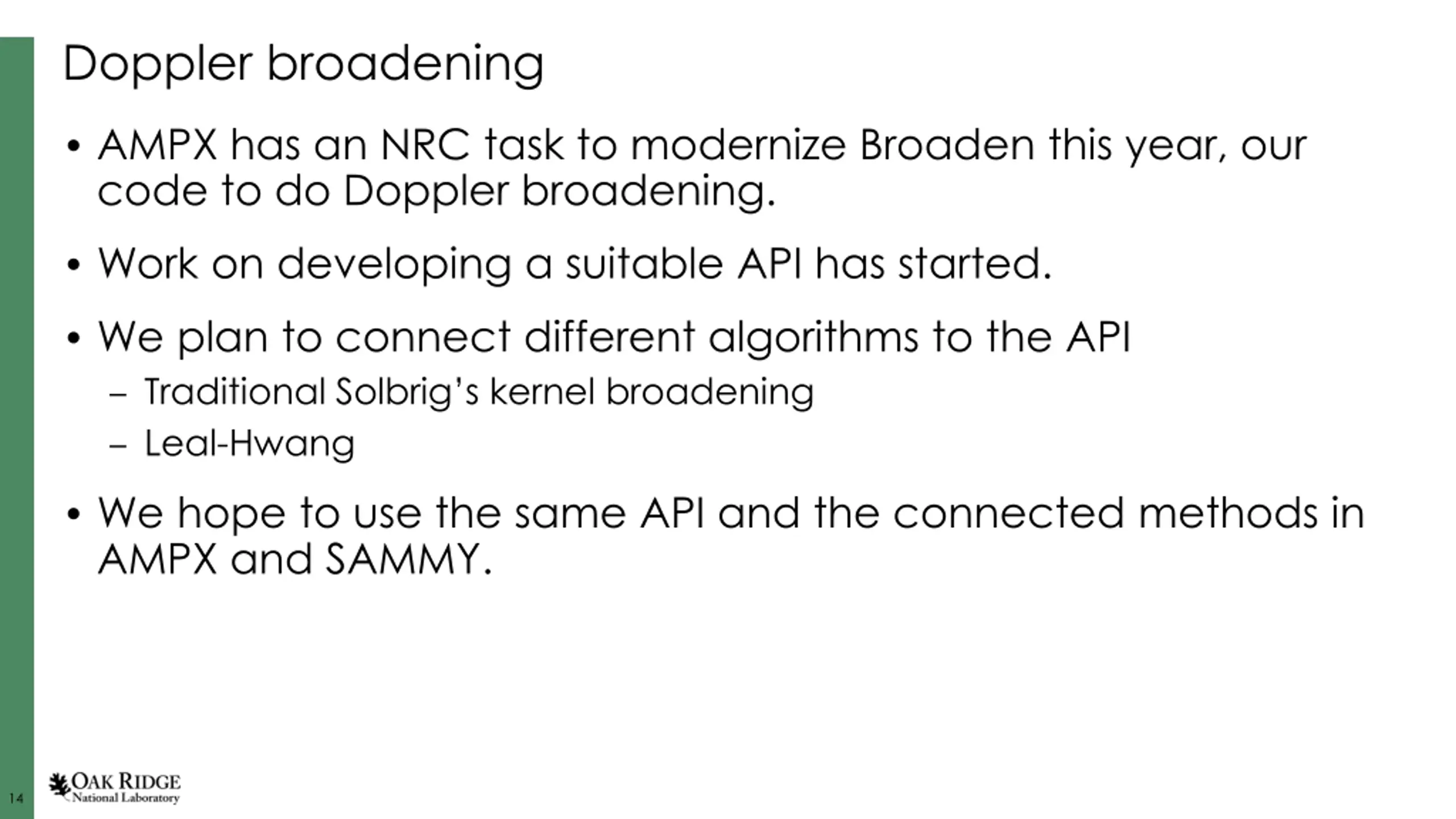 Doppler broadening

• AMPX has an NRC task to modernize Broaden this year, our code to do Doppler broadening.

• Work on developing a suitable API has started.

• We plan to connect different algorithms to the API
– Traditional Solbrig's kernel broadening
– Leal-Hwang

• We hope to use the same API and the connected methods in AMPX and SAMMY.

14

OAK RIDGE
National Laboratory